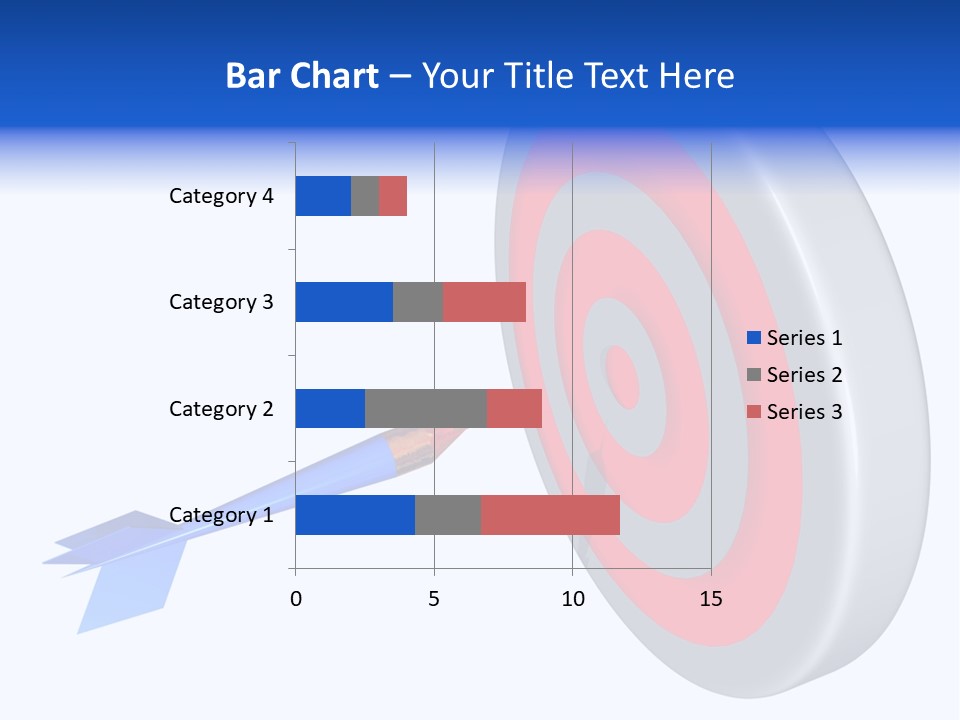 Bar Chart – Your Title Text Here

Category 4
Category 3
Category 2
Category 1

0 5 10 15

Series 1
Series 2
Series 3